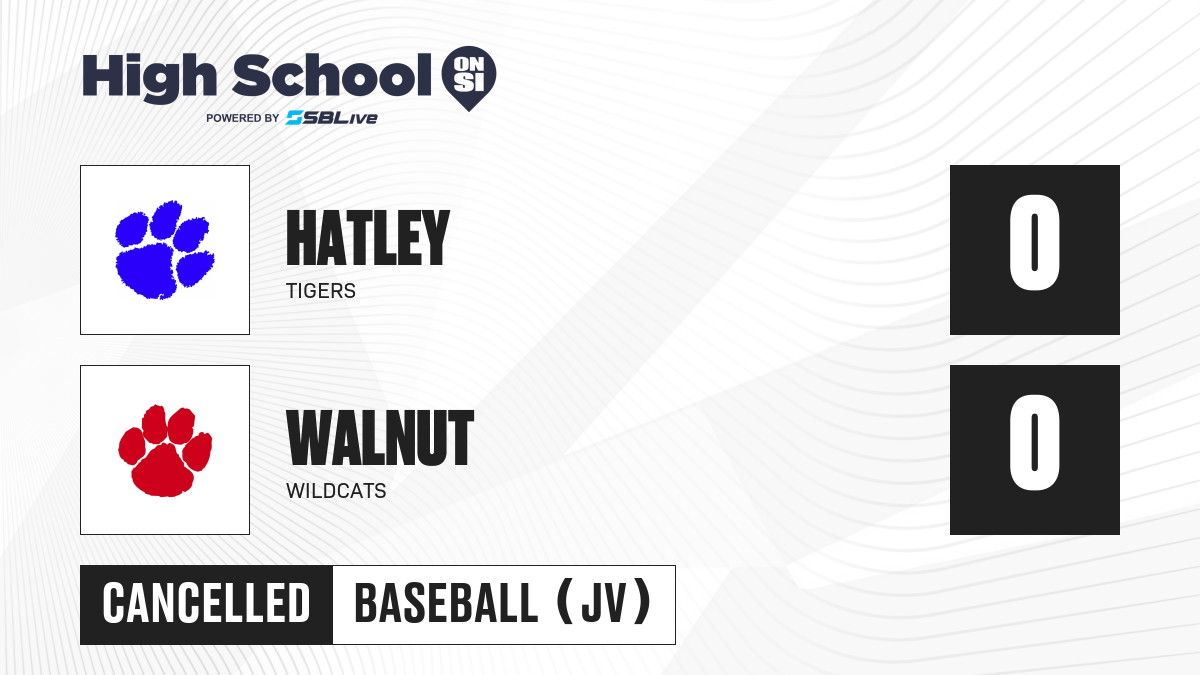 High School ON SI
POWERED BY SBLive

HATLEY
TIGERS

0

WALNUT
WILDCATS

0

CANCELLED
BASEBALL (JV)